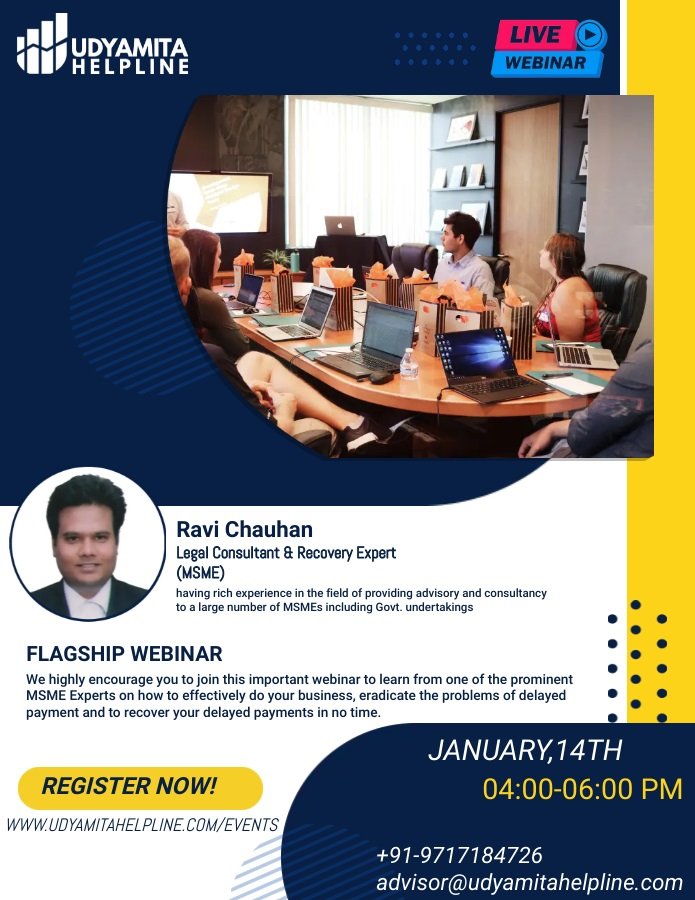 UDYAMITA HELPLINE

LIVE WEBINAR

Ravi Chauhan
Legal Consultant & Recovery Expert (MSME)
having rich experience in the field of providing advisory and consultancy to a large number of MSMEs including Govt. undertakings

FLAGSHIP WEBINAR
We highly encourage you to join this important webinar to learn from one of the prominent MSME Experts on how to effectively do your business, eradicate the problems of delayed payment and to recover your delayed payments in no time.

JANUARY,14TH
04:00-06:00 PM

REGISTER NOW!
WWW.UDYAMITAHELPLINE.COM/EVENTS

+91-9717184726
advisor@udyamitahelpline.com